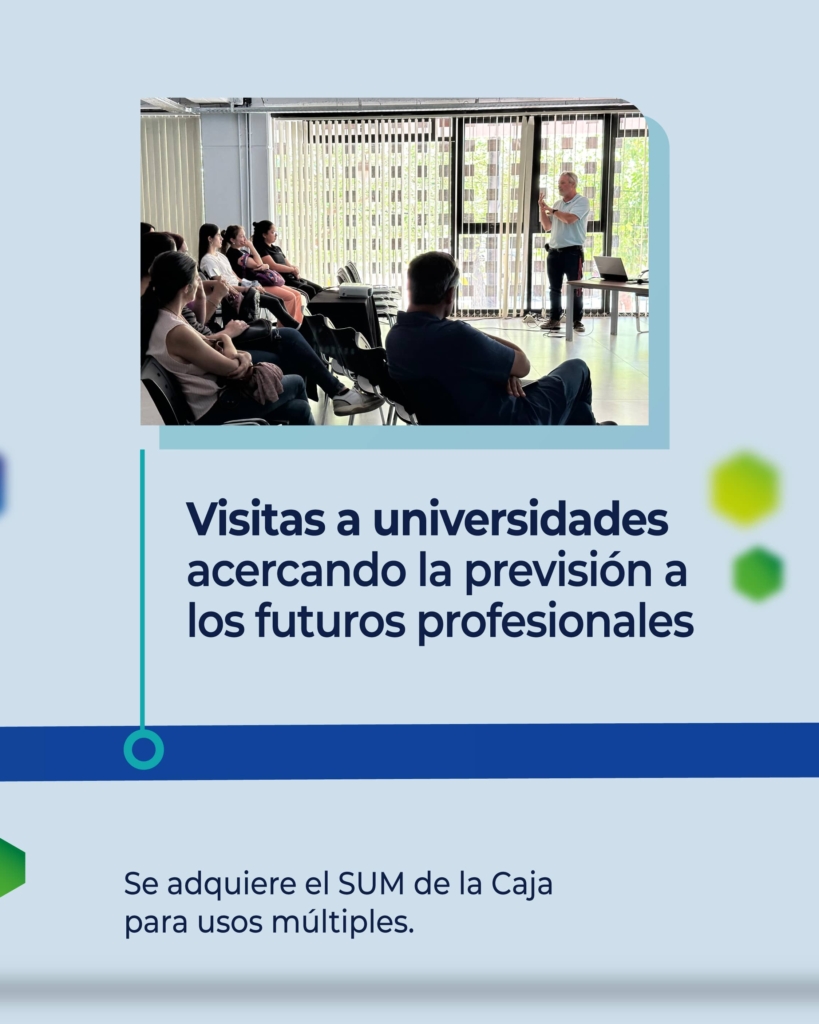 Visitas a universidades acercando la previsión a los futuros profesionales

Se adquiere el SUM de la Caja para usos múltiples.